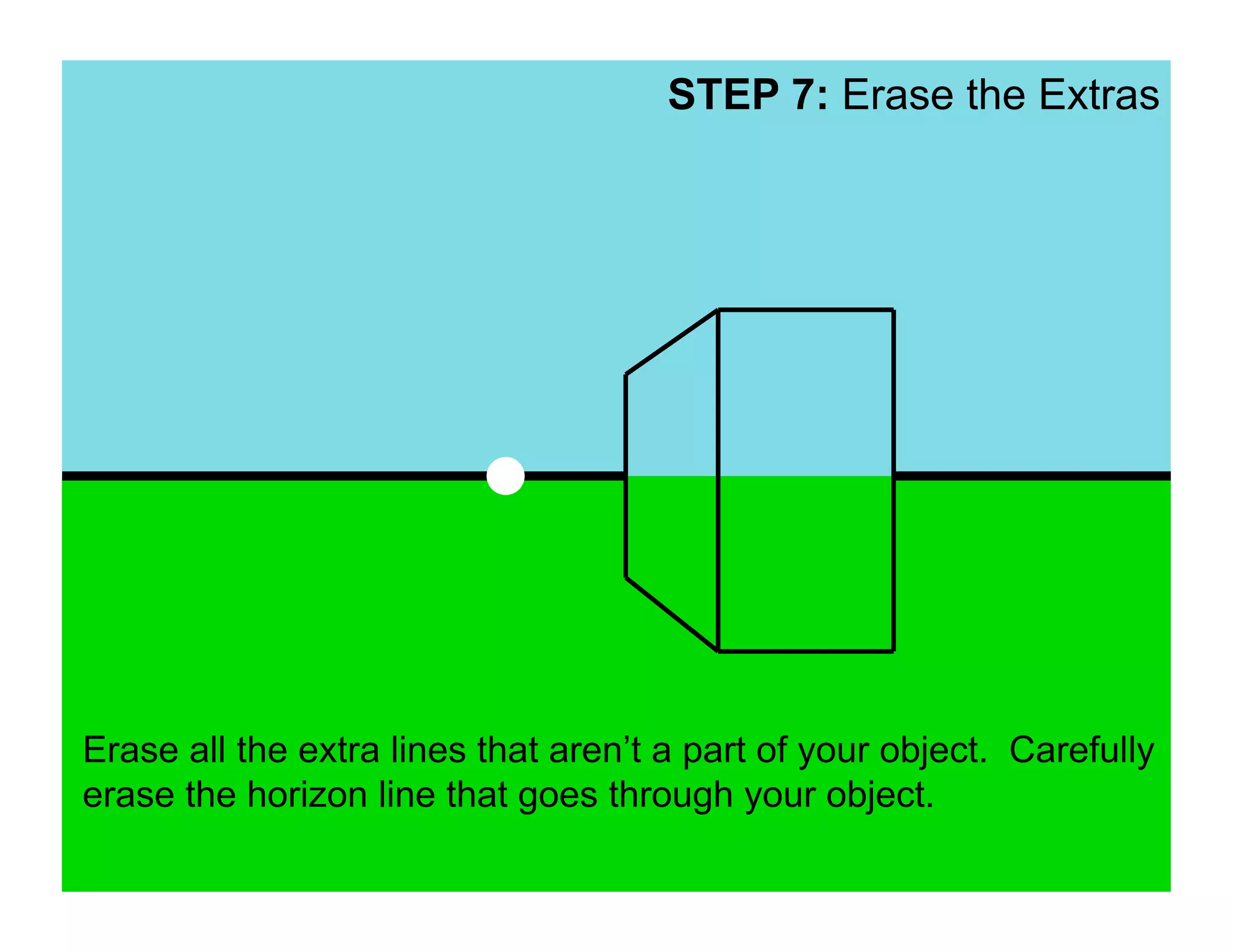 STEP 7: Erase the Extras

Erase all the extra lines that aren’t a part of your object.  Carefully erase the horizon line that goes through your object.